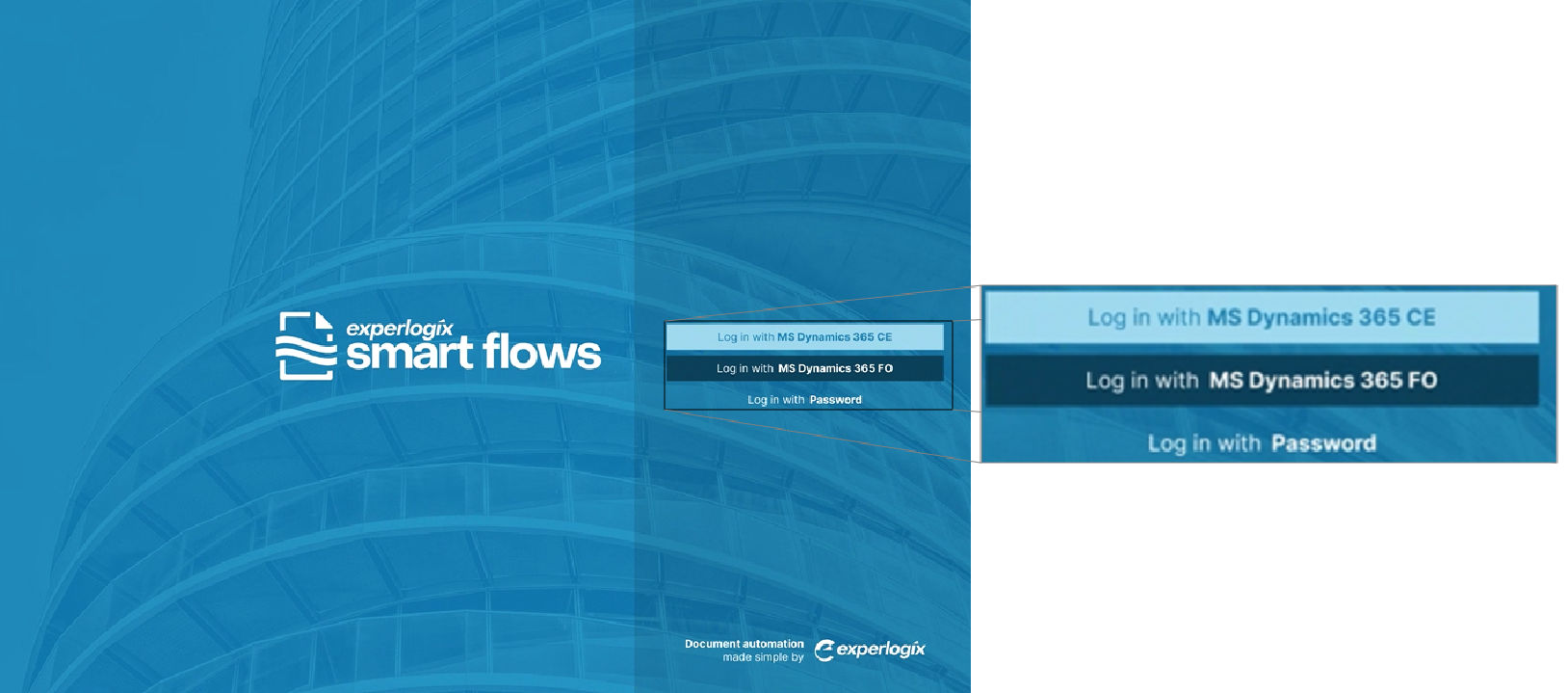 experlogix smart flows

Log in with MS Dynamics 365 CE

Log in with MS Dynamics 365 FO

Log in with Password

Log in with MS Dynamics 365 CE

Log in with MS Dynamics 365 FO

Log in with Password

Document automation made simple by experlogix